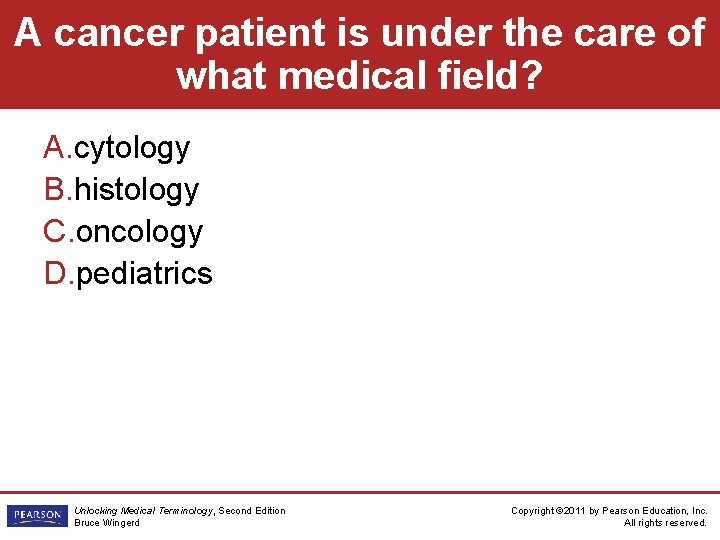 A cancer patient is under the care of what medical field?

A.cytology
B.histology
C.oncology
D.pediatrics

PEARSON

Unlocking Medical Terminology, Second Edition
Bruce Wingerd

Copyright ©2011 by Pearson Education, Inc.
All rights reserved.